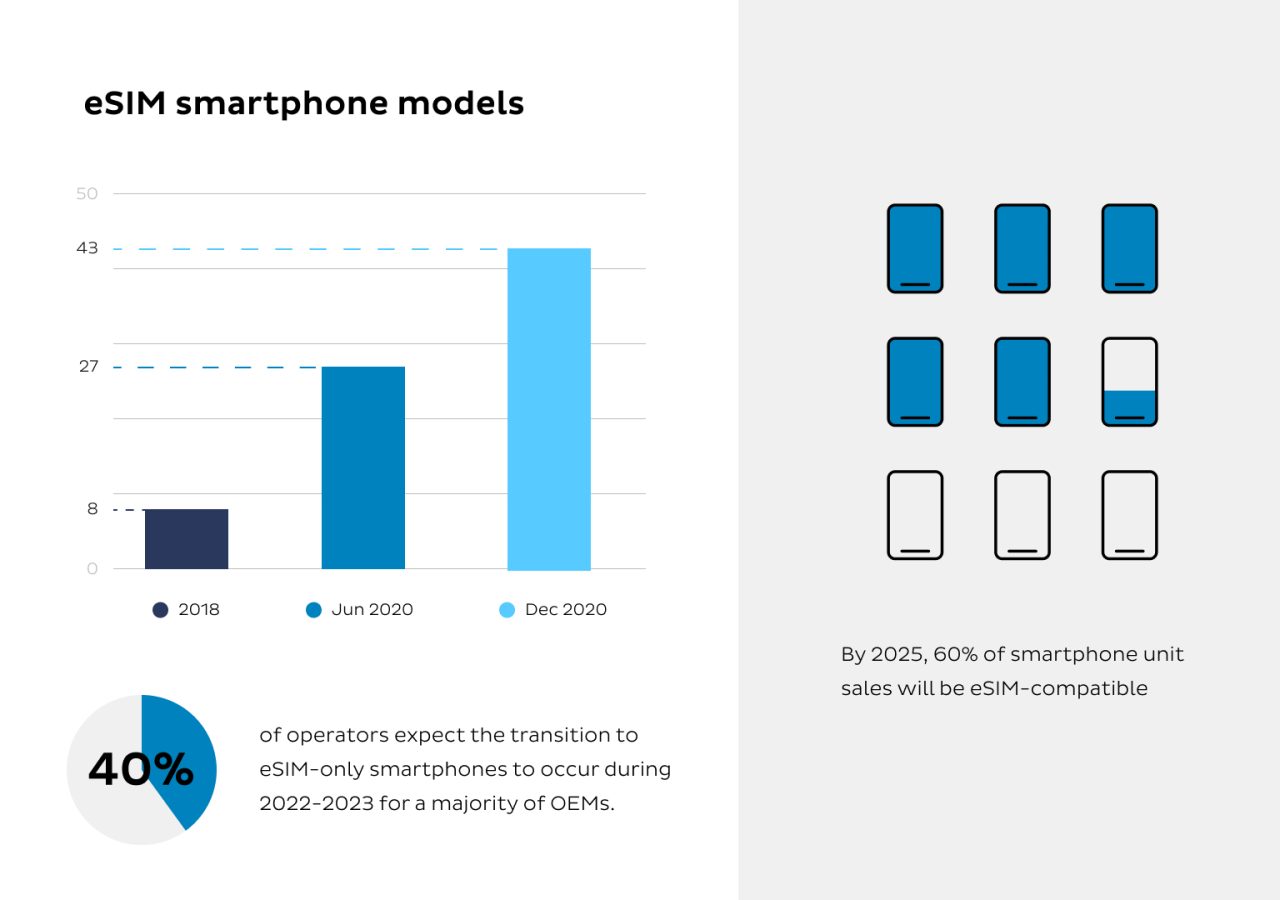 eSIM smartphone models

50
43
27
8
0

2018
Jun 2020
Dec 2020

40%

of operators expect the transition to eSIM-only smartphones to occur during 2022-2023 for a majority of OEMs.

By 2025, 60% of smartphone unit sales will be eSIM-compatible